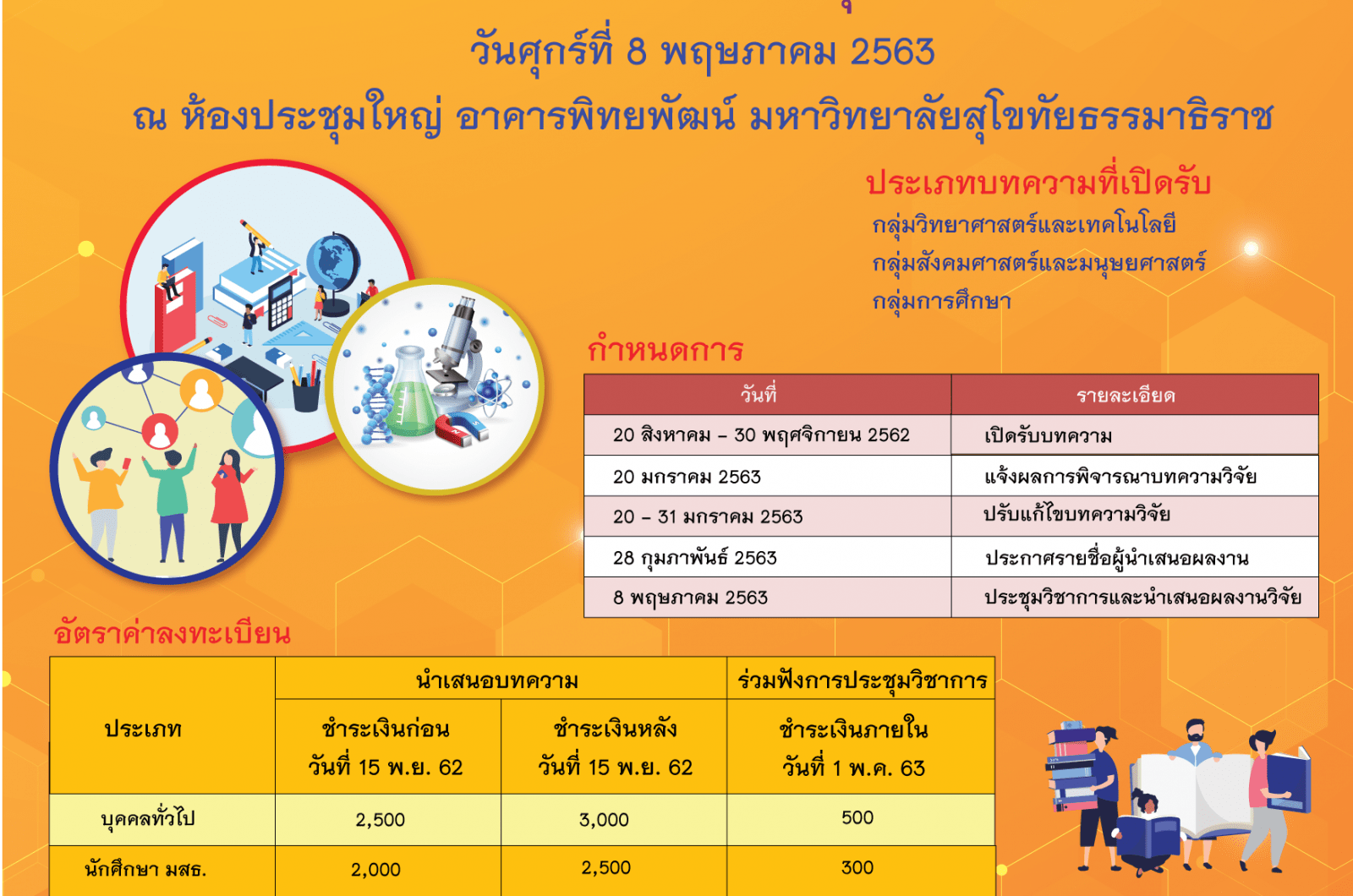 วันศุกร์ที่ 8 พฤษภาคม 2563
ณ ห้องประชุมใหญ่ อาคารพิทยพัฒน์ มหาวิทยาลัยสุโขทัยธรรมาธิราช

ประเภทบทความที่เปิดรับ
กลุ่มวิทยาศาสตร์และเทคโนโลยี
กลุ่มสังคมศาสตร์และมนุษยศาสตร์
กลุ่มการศึกษา

กำหนดการ

| วันที่ | รายละเอียด |
|---|---|
| 20 สิงหาคม – 30 พฤศจิกายน 2562 | เปิดรับบทความ |
| 20 มกราคม 2563 | แจ้งผลการพิจารณาบทความวิจัย |
| 20 – 31 มกราคม 2563 | ปรับแก้ไขบทความวิจัย |
| 28 กุมภาพันธ์ 2563 | ประกาศรายชื่อผู้นำเสนอผลงาน |
| 8 พฤษภาคม 2563 | ประชุมวิชาการและนำเสนอผลงานวิจัย |

อัตราค่าลงทะเบียน

| ประเภท | นำเสนอบทความ ชำระเงินก่อน วันที่ 15 พ.ย. 62 | นำเสนอบทความ ชำระเงินหลัง วันที่ 15 พ.ย. 62 | ร่วมฟังการประชุมวิชาการ ชำระเงินภายใน วันที่ 1 พ.ค. 63 |
|---|---|---|---|
| บุคคลทั่วไป | 2,500 | 3,000 | 500 |
| นักศึกษา มสธ. | 2,000 | 2,500 | 300 |